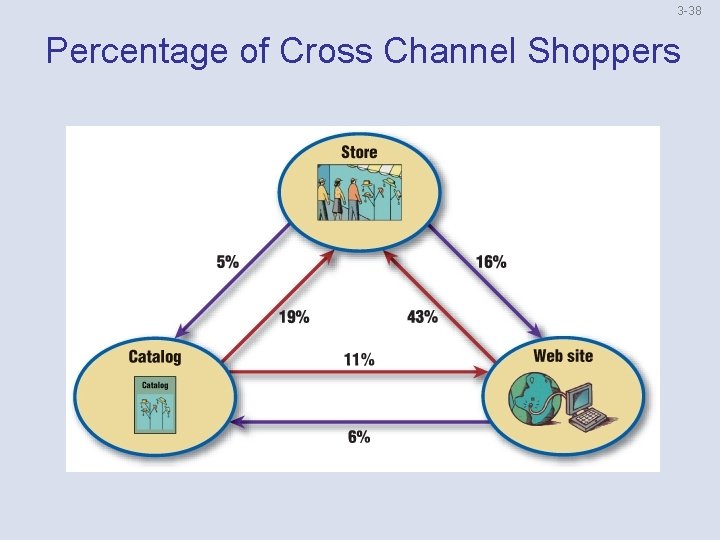 3-38

Percentage of Cross Channel Shoppers

Store

5%

16%

19%

43%

Catalog

Catalog

11%

Web site

6%